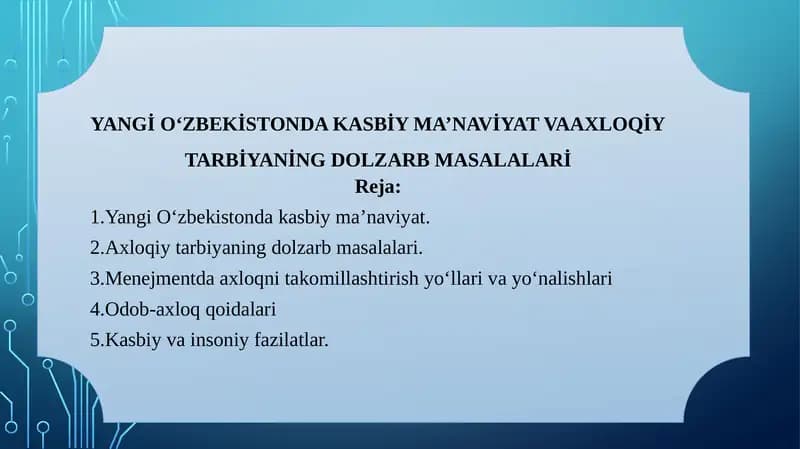 YANGİ O‘ZBEKİSTONDA KASBİY MA’NAVİYAT VAAXLOQİY TARBİYANİNG DOLZARB MASALALARİ

Reja:

1.Yangi O‘zbekistonda kasbiy ma’naviyat.
2.Axloqiy tarbiyaning dolzarb masalalari.
3.Menejmentda axloqni takomillashtirish yo‘llari va yo‘nalishlari
4.Odob-axloq qoidalari
5.Kasbiy va insoniy fazilatlar.